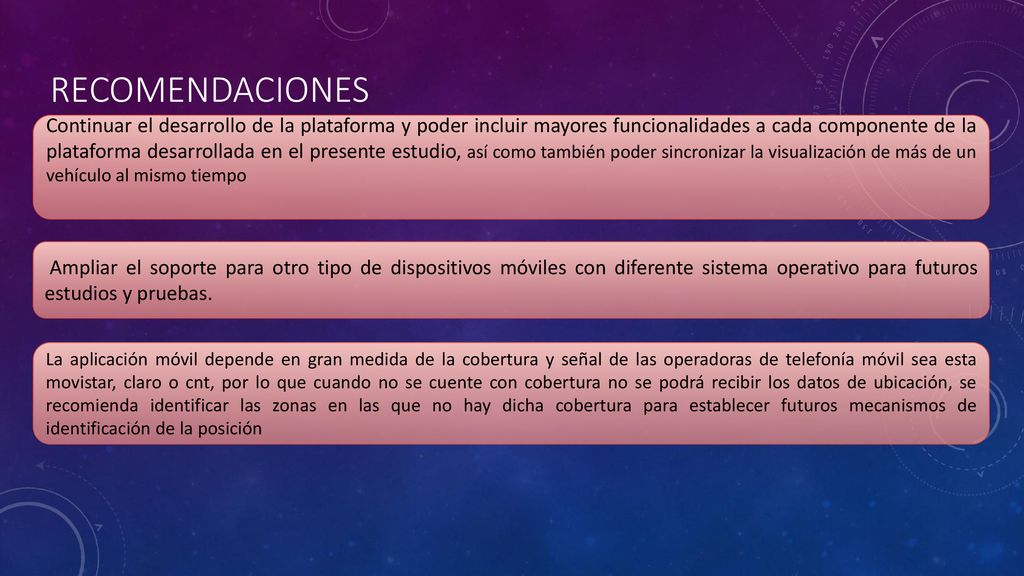 RECOMENDACIONES

Continuar el desarrollo de la plataforma y poder incluir mayores funcionalidades a cada componente de la plataforma desarrollada en el presente estudio, así como también poder sincronizar la visualización de más de un vehículo al mismo tiempo

Ampliar el soporte para otro tipo de dispositivos móviles con diferente sistema operativo para futuros estudios y pruebas.

La aplicación móvil depende en gran medida de la cobertura y señal de las operadoras de telefonía móvil sea esta movistar, claro o cnt, por lo que cuando no se cuente con cobertura no se podrá recibir los datos de ubicación, se recomienda identificar las zonas en las que no hay dicha cobertura para establecer futuros mecanismos de identificación de la posición